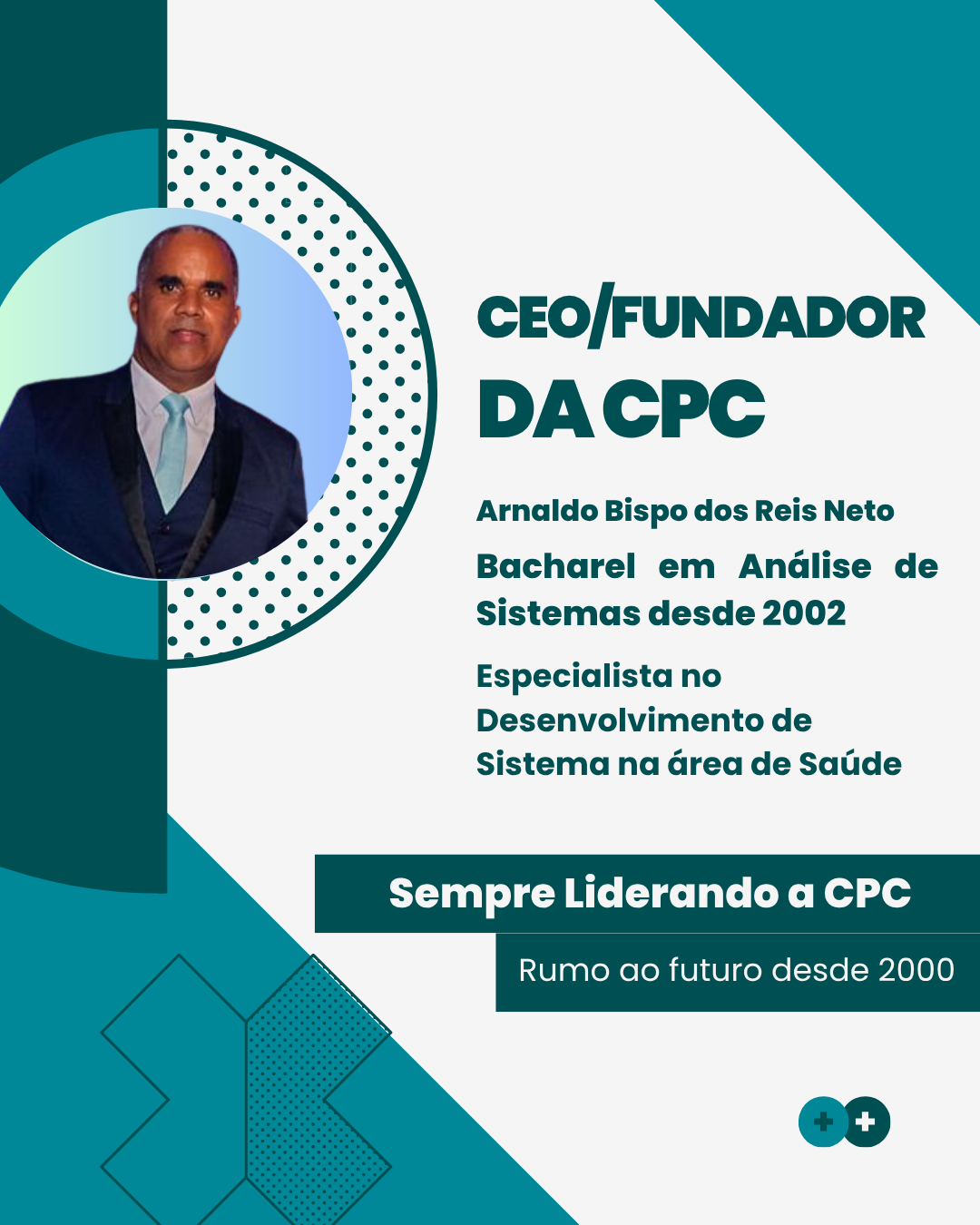 CEO/FUNDADOR
DA CPC

Arnaldo Bispo dos Reis Neto

Bacharel em Análise de Sistemas desde 2002

Especialista no Desenvolvimento de Sistema na área de Saúde

Sempre Liderando a CPC

Rumo ao futuro desde 2000